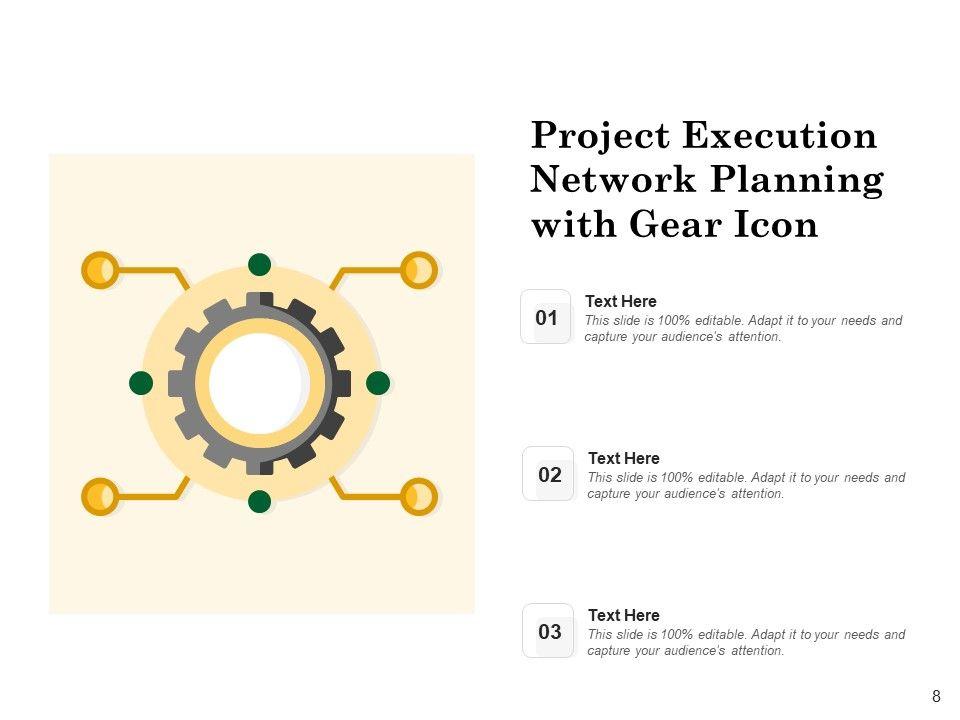 Project Execution Network Planning with Gear Icon

01

Text Here

This slide is 100% editable. Adapt it to your needs and capture your audience's attention.

02

Text Here

This slide is 100% editable. Adapt it to your needs and capture your audience's attention.

03

Text Here

This slide is 100% editable. Adapt it to your needs and capture your audience's attention.

8